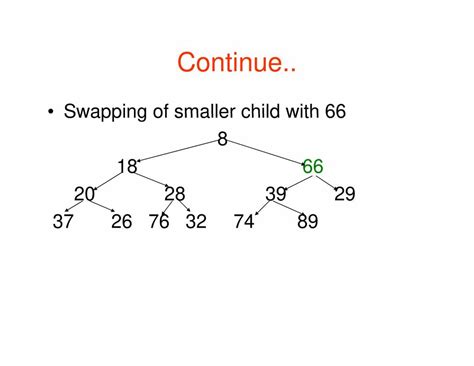 Continue..

• Swapping of smaller child with 66

8
18
66
20
28
39
29
37
26
76
32
74
89